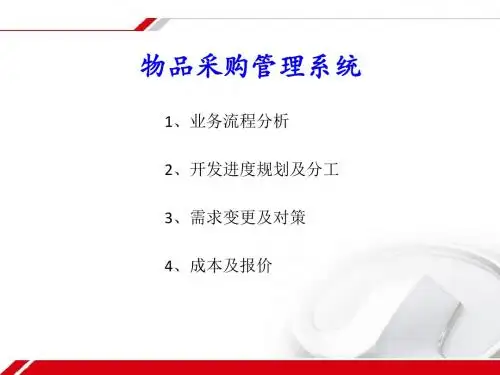 物品采购管理系统

1、业务流程分析

2、开发进度规划及分工

3、需求变更及对策

4、成本及报价